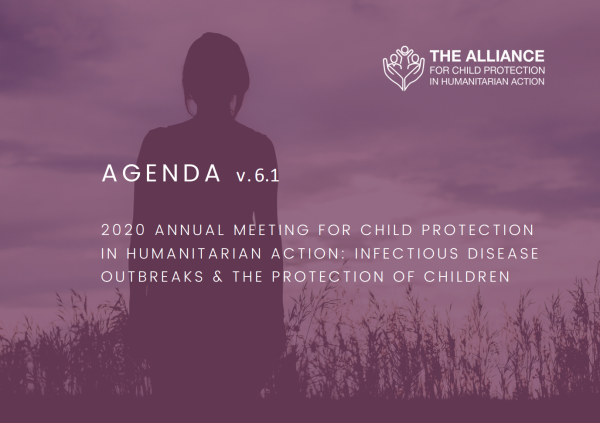 THE ALLIANCE
FOR CHILD PROTECTION
IN HUMANITARIAN ACTION

AGENDA v.6.1

2020 ANNUAL MEETING FOR CHILD PROTECTION IN HUMANITARIAN ACTION: INFECTIOUS DISEASE OUTBREAKS & THE PROTECTION OF CHILDREN